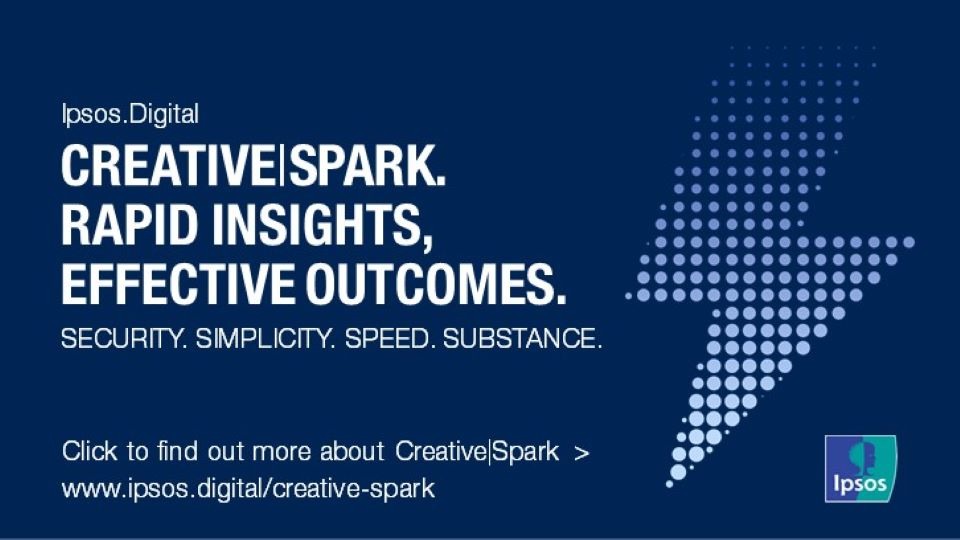 Ipsos.Digital

CREATIVE|SPARK. RAPID INSIGHTS, EFFECTIVE OUTCOMES.

SECURITY. SIMPLICITY. SPEED. SUBSTANCE.

Click to find out more about Creative|Spark >
www.ipsos.digital/creative-spark

Ipsos